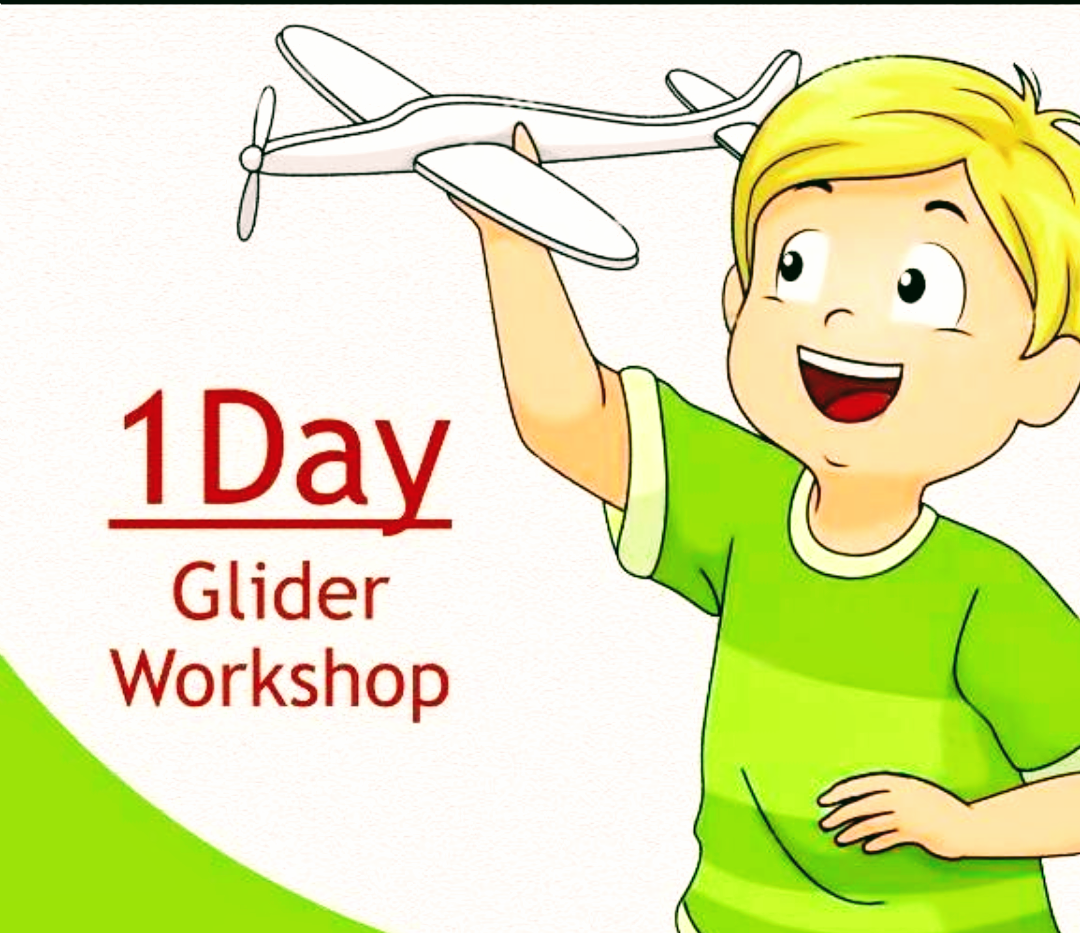 1Day
Glider
Workshop